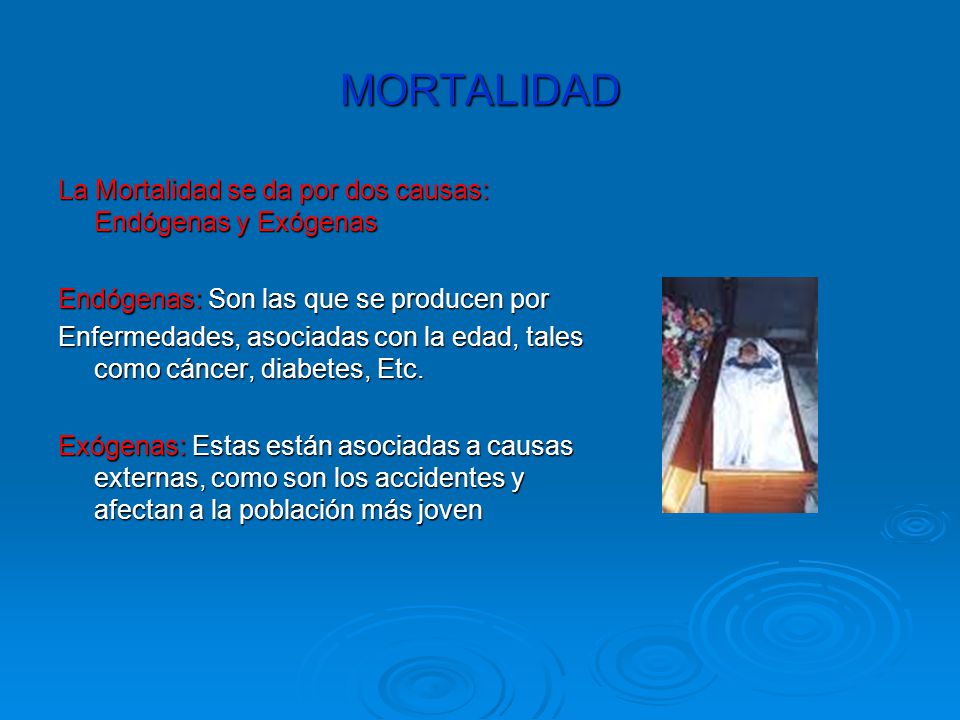 MORTALIDAD

La Mortalidad se da por dos causas: Endógenas y Exógenas

Endógenas: Son las que se producen por

Enfermedades, asociadas con la edad, tales como cáncer, diabetes, Etc.

Exógenas: Estas están asociadas a causas externas, como son los accidentes y afectan a la población más joven